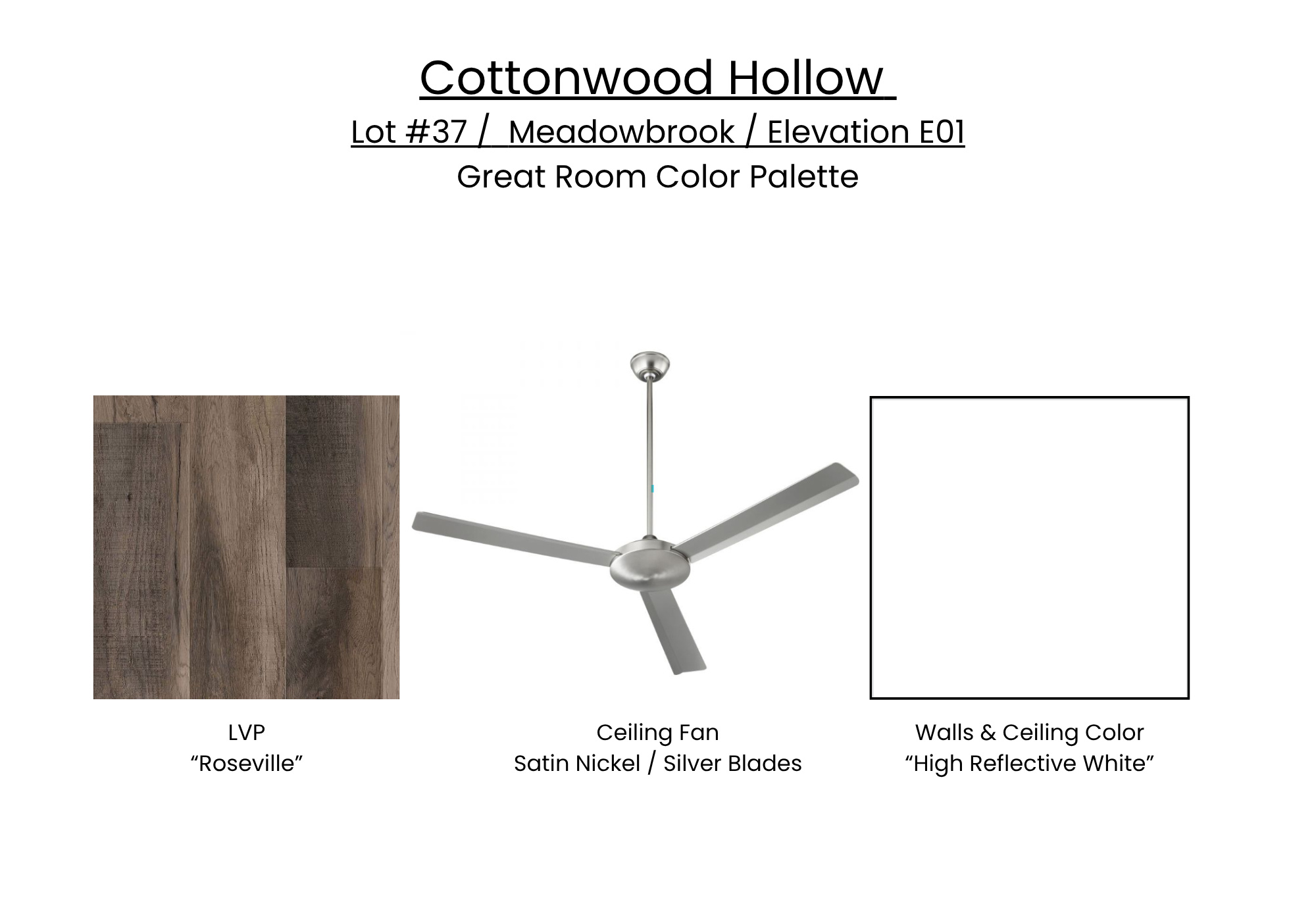 Cottonwood Hollow
Lot #37 / Meadowbrook / Elevation E01
Great Room Color Palette

LVP
“Roseville”

Ceiling Fan
Satin Nickel / Silver Blades

Walls & Ceiling Color
“High Reflective White”